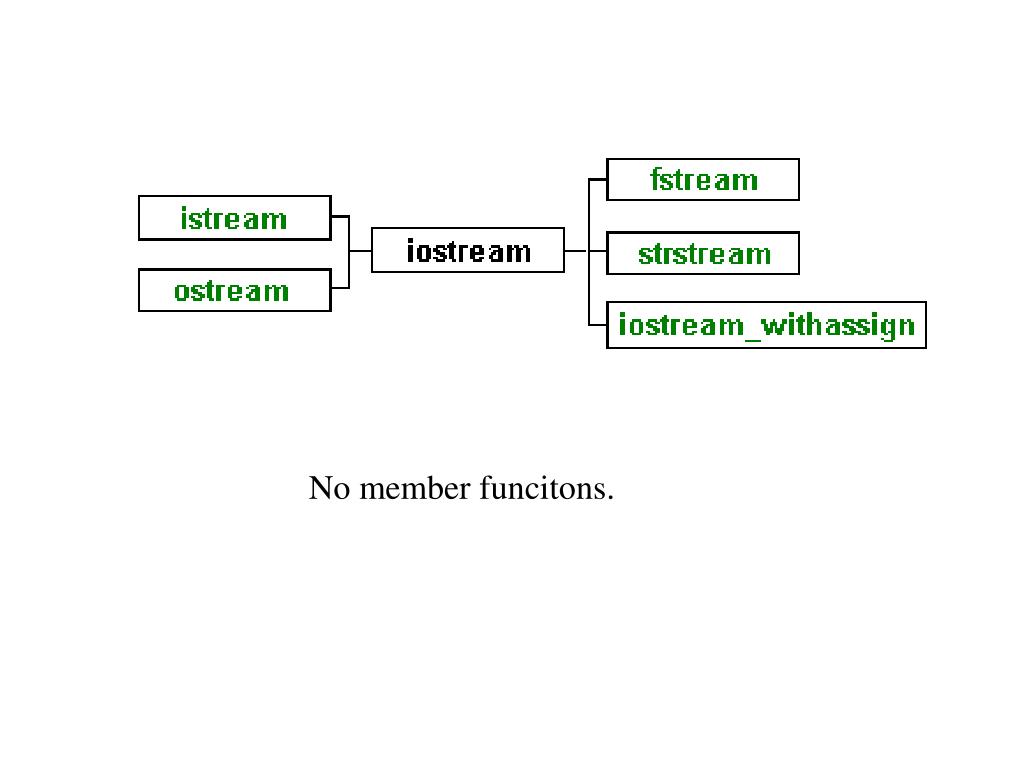 istream
ostream
iostream
fstream
strstream
iostream_withassign

No member funcitons.